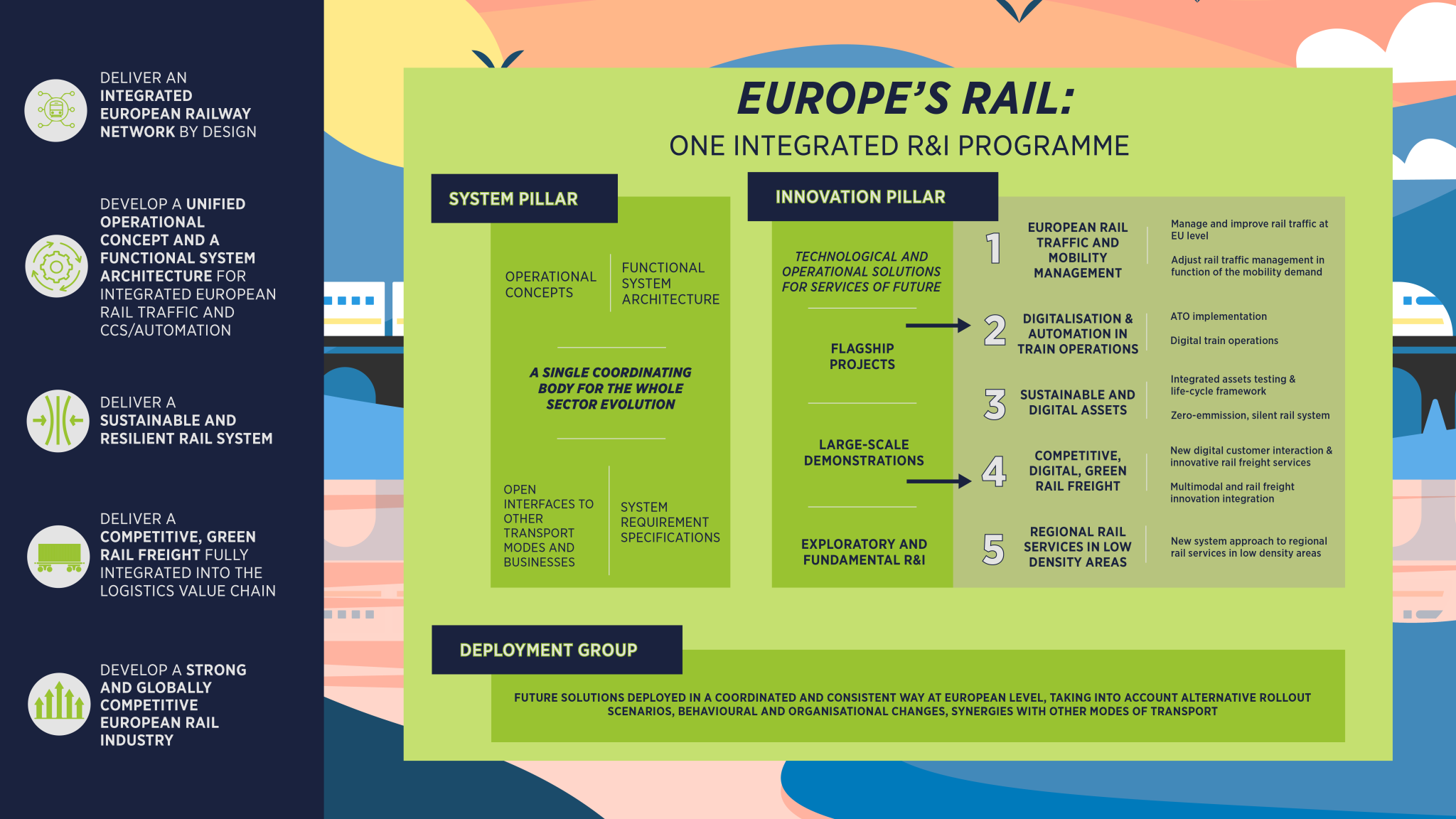 DELIVER AN INTEGRATED EUROPEAN RAILWAY NETWORK BY DESIGN

DEVELOP A UNIFIED OPERATIONAL CONCEPT AND A FUNCTIONAL SYSTEM ARCHITECTURE FOR INTEGRATED EUROPEAN RAIL TRAFFIC AND CCS/AUTOMATION

DELIVER A SUSTAINABLE AND RESILIENT RAIL SYSTEM

DELIVER A COMPETITIVE, GREEN RAIL FREIGHT FULLY INTEGRATED INTO THE LOGISTICS VALUE CHAIN

DEVELOP A STRONG AND GLOBALLY COMPETITIVE EUROPEAN RAIL INDUSTRY

EUROPE'S RAIL:
ONE INTEGRATED R&I PROGRAMME

SYSTEM PILLAR

OPERATIONAL CONCEPTS

FUNCTIONAL SYSTEM ARCHITECTURE

A SINGLE COORDINATING BODY FOR THE WHOLE SECTOR EVOLUTION

OPEN INTERFACES TO OTHER TRANSPORT MODES AND BUSINESSES

SYSTEM REQUIREMENT SPECIFICATIONS

INNOVATION PILLAR

TECHNOLOGICAL AND OPERATIONAL SOLUTIONS FOR SERVICES OF FUTURE

FLAGSHIP PROJECTS

LARGE-SCALE DEMONSTRATIONS

EXPLORATORY AND FUNDAMENTAL R&I

1 EUROPEAN RAIL TRAFFIC AND MOBILITY MANAGEMENT
Manage and improve rail traffic at EU level
Adjust rail traffic management in function of the mobility demand

2 DIGITALISATION & AUTOMATION IN TRAIN OPERATIONS
ATO implementation
Digital train operations

3 SUSTAINABLE AND DIGITAL ASSETS
Integrated assets testing & life-cycle framework
Zero-emmission, silent rail system

4 COMPETITIVE, DIGITAL, GREEN RAIL FREIGHT
New digital customer interaction & innovative rail freight services
Multimodal and rail freight innovation integration

5 REGIONAL RAIL SERVICES IN LOW DENSITY AREAS
New system approach to regional rail services in low density areas

DEPLOYMENT GROUP

FUTURE SOLUTIONS DEPLOYED IN A COORDINATED AND CONSISTENT WAY AT EUROPEAN LEVEL, TAKING INTO ACCOUNT ALTERNATIVE ROLLOUT SCENARIOS, BEHAVIOURAL AND ORGANISATIONAL CHANGES, SYNERGIES WITH OTHER MODES OF TRANSPORT